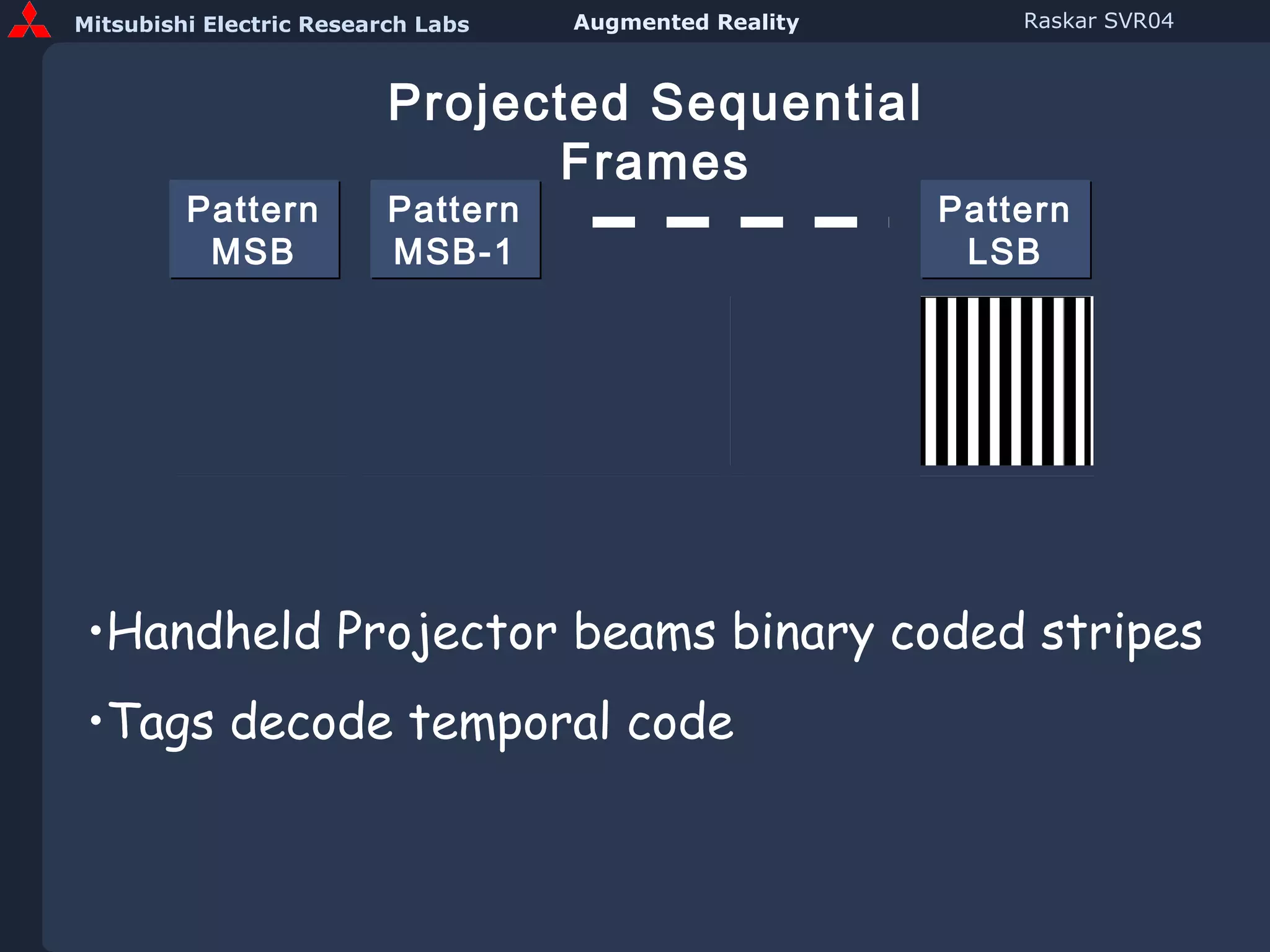 Mitsubishi Electric Research Labs Augmented Reality Raskar SVR04

Projected Sequential Frames

Pattern MSB

Pattern MSB-1

Pattern LSB

•Handheld Projector beams binary coded stripes

•Tags decode temporal code